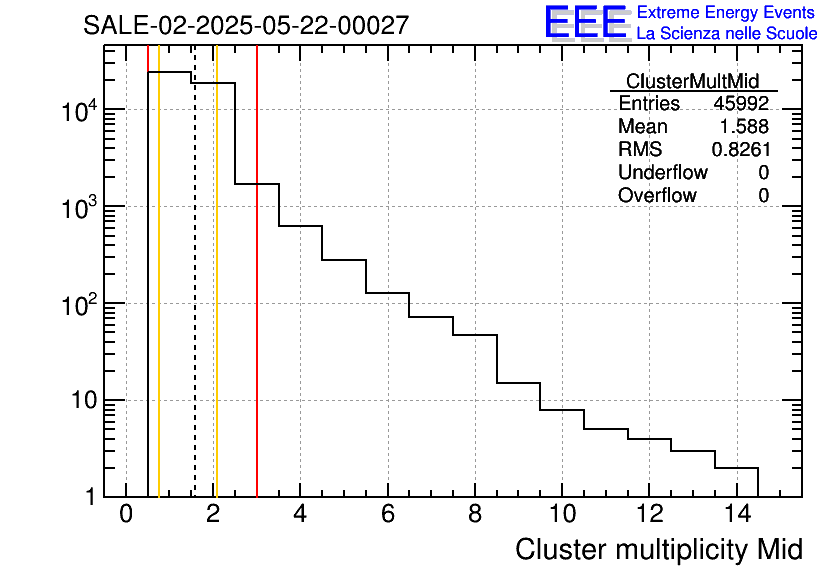 SALE-02-2025-05-22-00027

EEE Extreme Energy Events
La Scienza nelle Scuole

| ClusterMultMid | |
|---|---|
| Entries | 45992 |
| Mean | 1.588 |
| RMS | 0.8261 |
| Underflow | 0 |
| Overflow | 0 |

$10^4$
$10^3$
$10^2$
10
1

0 2 4 6 8 10 12 14

Cluster multiplicity Mid